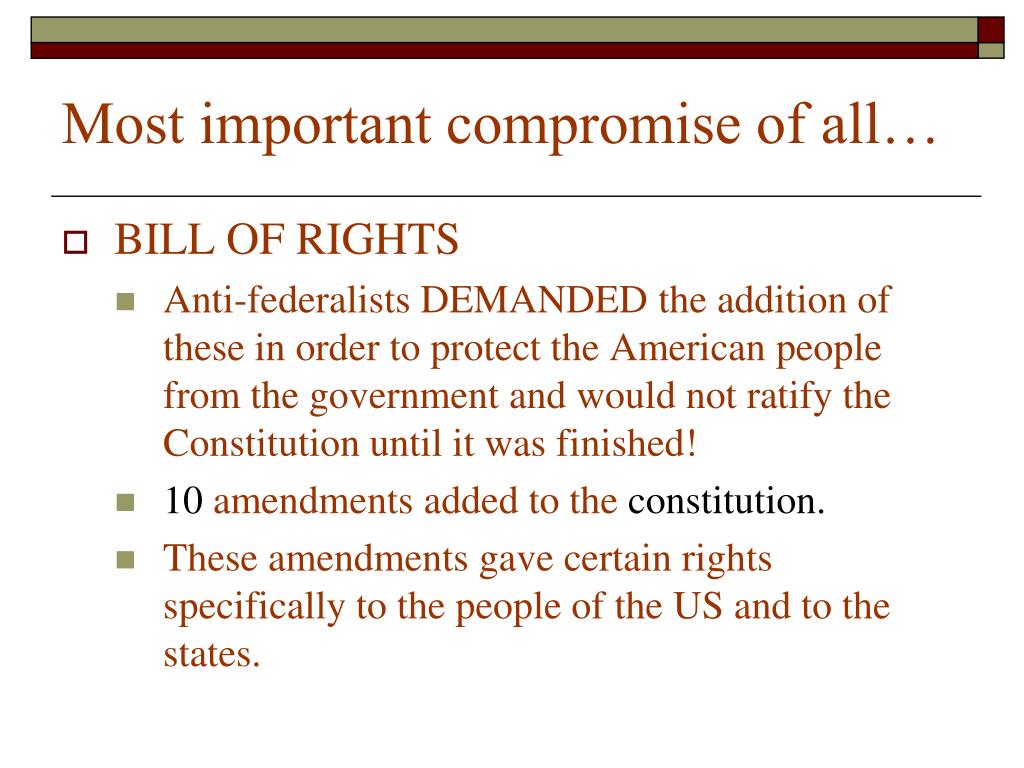 Most important compromise of all…

BILL OF RIGHTS

Anti-federalists DEMANDED the addition of these in order to protect the American people from the government and would not ratify the Constitution until it was finished!

10 amendments added to the constitution.

These amendments gave certain rights specifically to the people of the US and to the states.